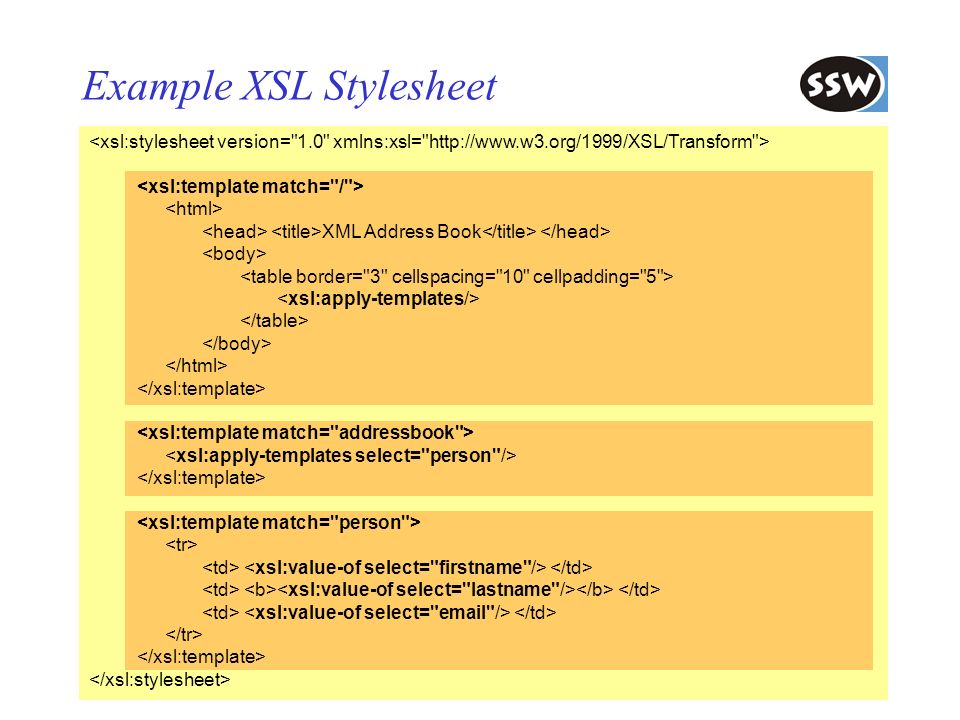 Example XSL Stylesheet

SSW

<xsl:stylesheet version="1.0" xmlns:xsl="http://www.w3.org/1999/XSL/Transform">

<xsl:template match="/">
<html>
<head> <title>XML Address Book</title> </head>
<body>
<table border="3" cellspacing="10" cellpadding="5">
<xsl:apply-templates/>
</table>
</body>
</html>
</xsl:template>

<xsl:template match="addressbook">
<xsl:apply-templates select="person"/>
</xsl:template>

<xsl:template match="person">
<tr>
<td> <xsl:value-of select="firstname"/> </td>
<td> <b><xsl:value-of select="lastname"/></b> </td>
<td> <xsl:value-of select="email"/> </td>
</tr>
</xsl:template>
</xsl:stylesheet>